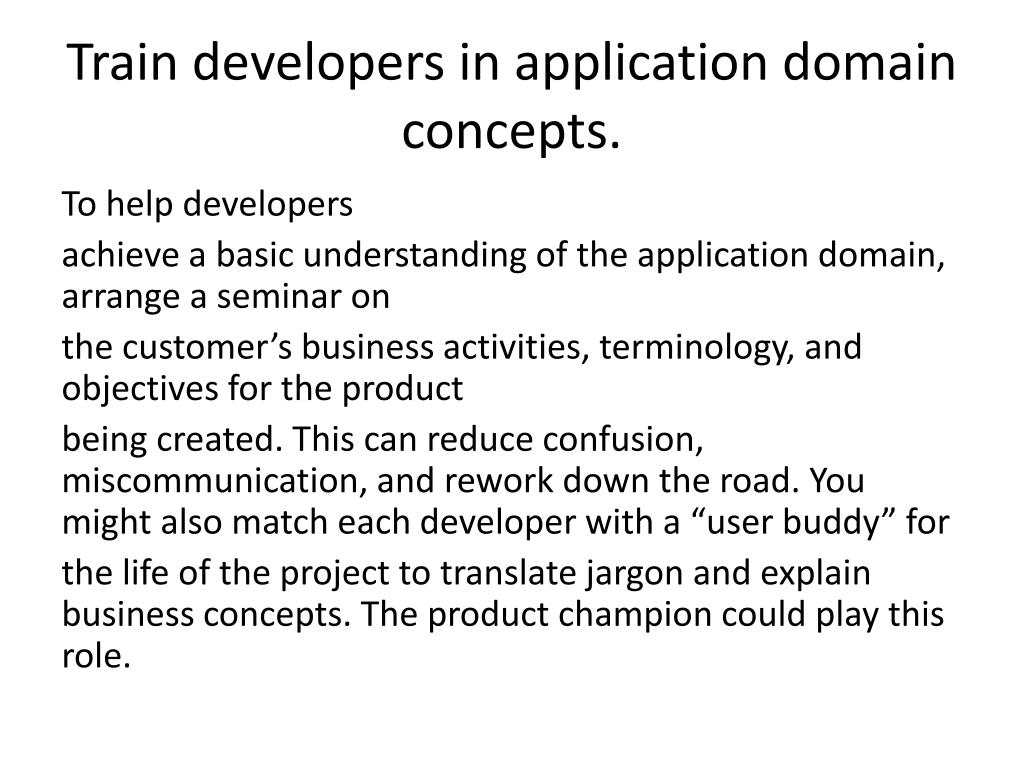 Train developers in application domain concepts.

To help developers

achieve a basic understanding of the application domain, arrange a seminar on

the customer’s business activities, terminology, and objectives for the product

being created. This can reduce confusion, miscommunication, and rework down the road. You might also match each developer with a “user buddy” for

the life of the project to translate jargon and explain business concepts. The product champion could play this role.